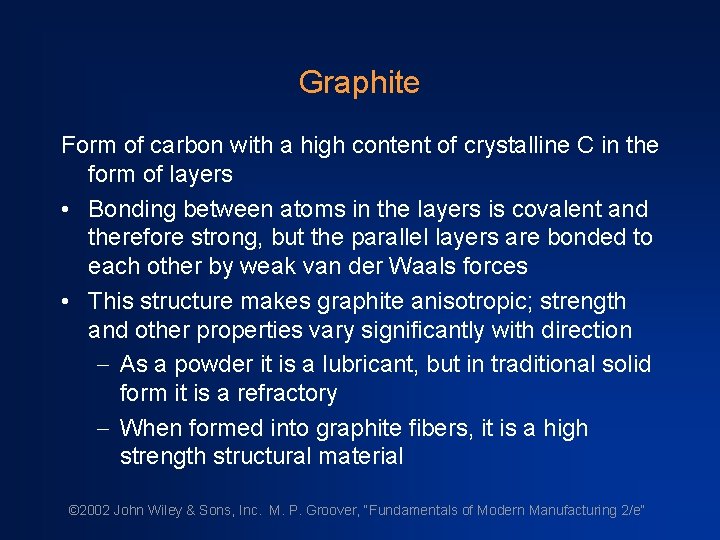 Graphite

Form of carbon with a high content of crystalline C in the form of layers

• Bonding between atoms in the layers is covalent and therefore strong, but the parallel layers are bonded to each other by weak van der Waals forces

• This structure makes graphite anisotropic; strength and other properties vary significantly with direction

– As a powder it is a lubricant, but in traditional solid form it is a refractory

– When formed into graphite fibers, it is a high strength structural material

©2002 John Wiley & Sons, Inc. M. P. Groover, "Fundamentals of Modern Manufacturing 2/e"